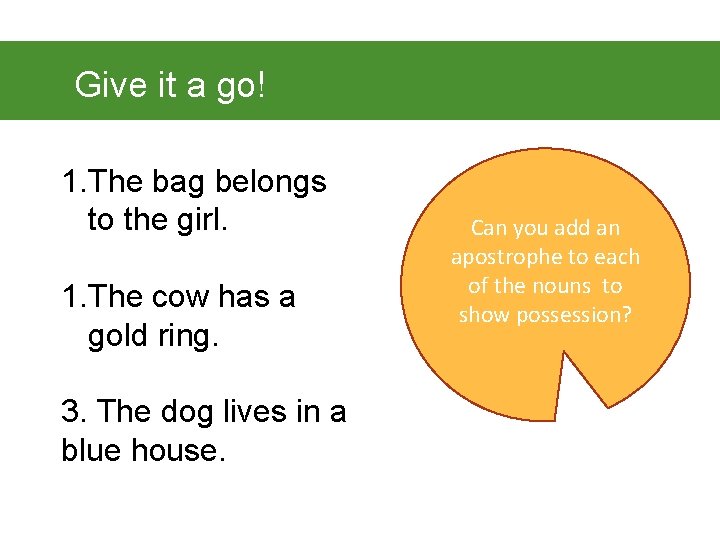 Give it a go!

1.The bag belongs to the girl.

1.The cow has a gold ring.

3. The dog lives in a blue house.

Can you add an apostrophe to each of the nouns to show possession?